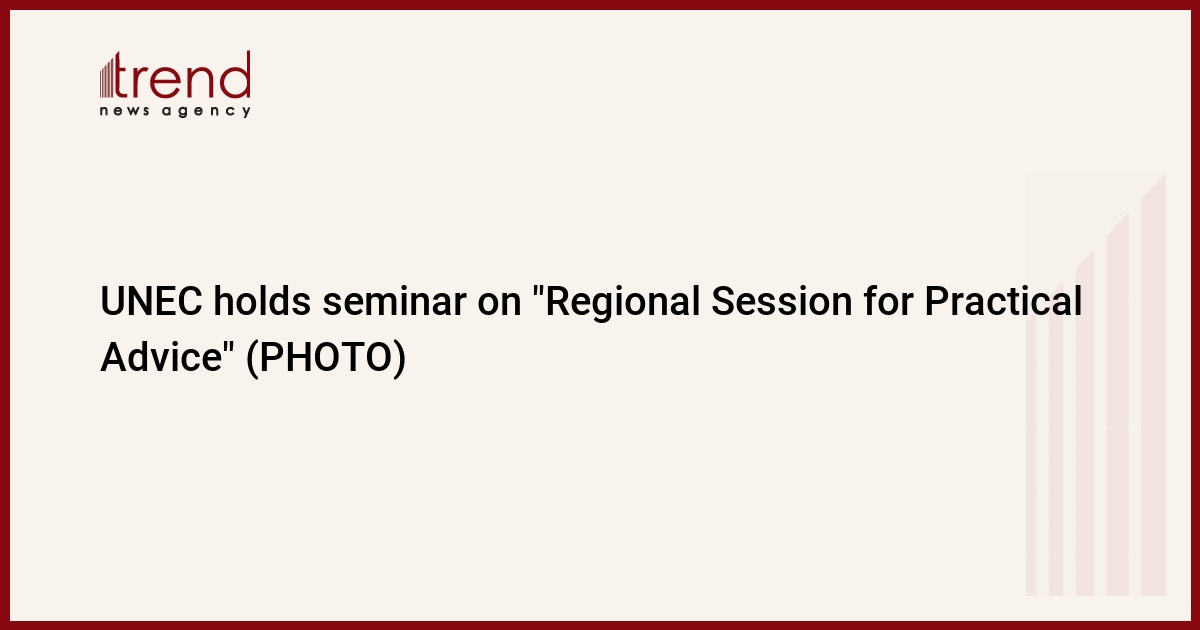 trend
news agency

UNEC holds seminar on "Regional Session for Practical Advice" (PHOTO)